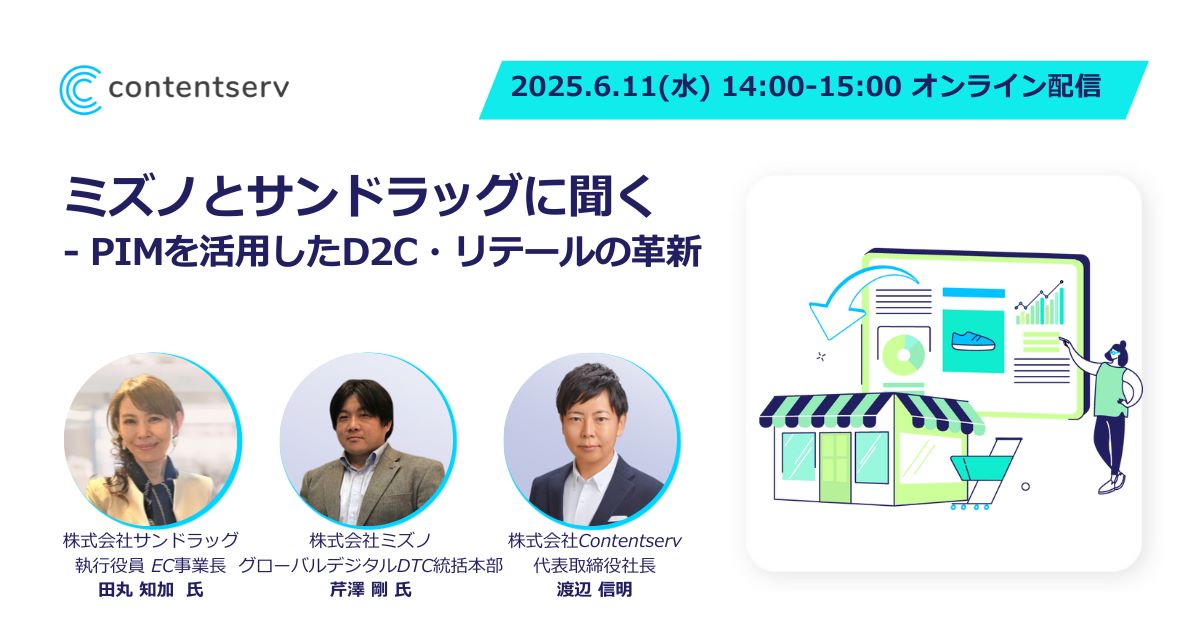 contentserv

2025.6.11(水) 14:00-15:00 オンライン配信

ミズノとサンドラッグに聞く
- PIMを活用したD2C・リテールの革新

株式会社サンドラッグ
執行役員 EC事業長
田丸 知加 氏

株式会社ミズノ
グローバルデジタルDTC統括本部
芹澤 剛 氏

株式会社Contentserv
代表取締役社長
渡辺 信明